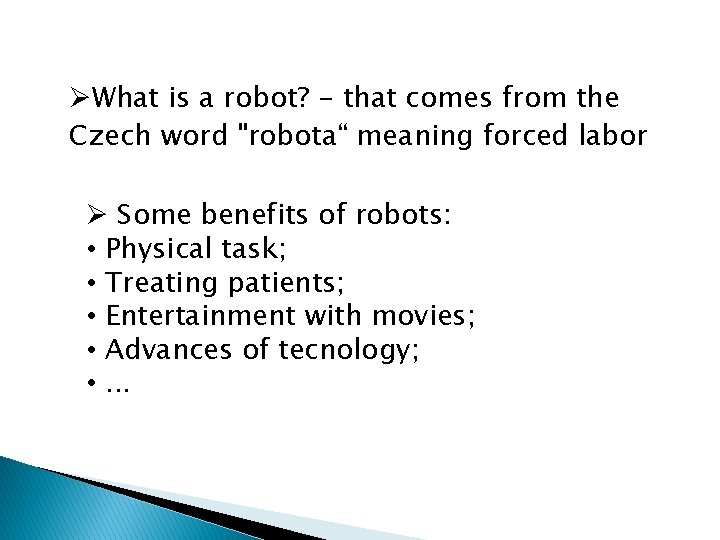 ➢What is a robot? - that comes from the Czech word "robota" meaning forced labor

➢ Some benefits of robots:
• Physical task;
• Treating patients;
• Entertainment with movies;
• Advances of tecnology;
• ...